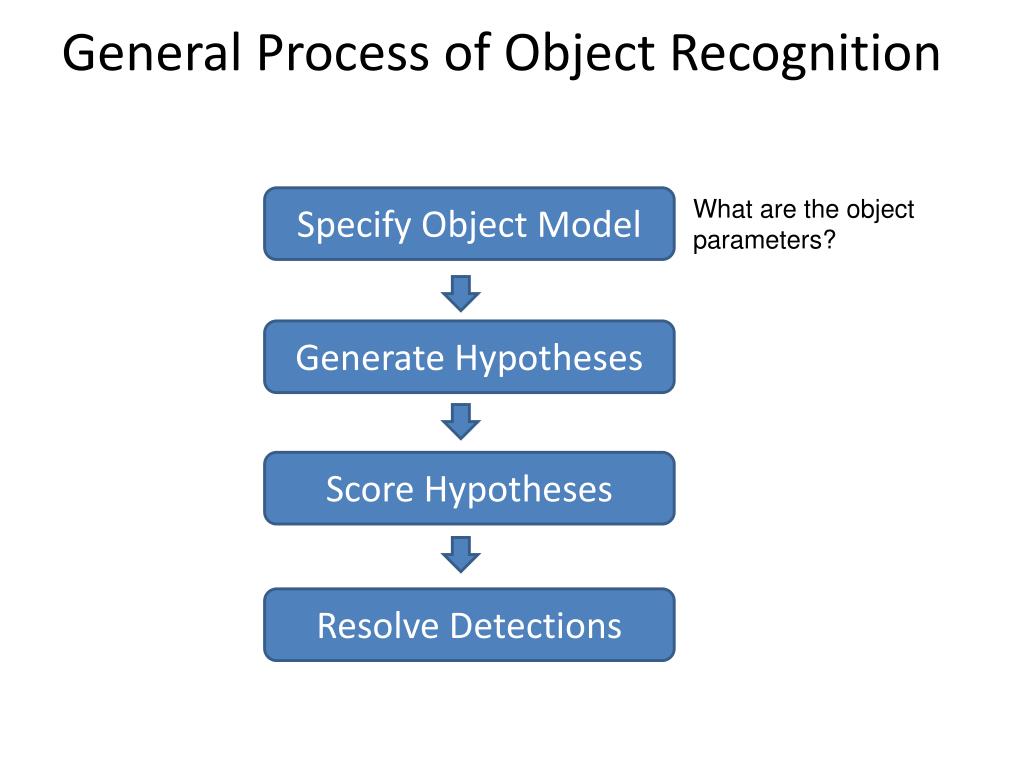 General Process of Object Recognition

Specify Object Model

What are the object parameters?

Generate Hypotheses

Score Hypotheses

Resolve Detections